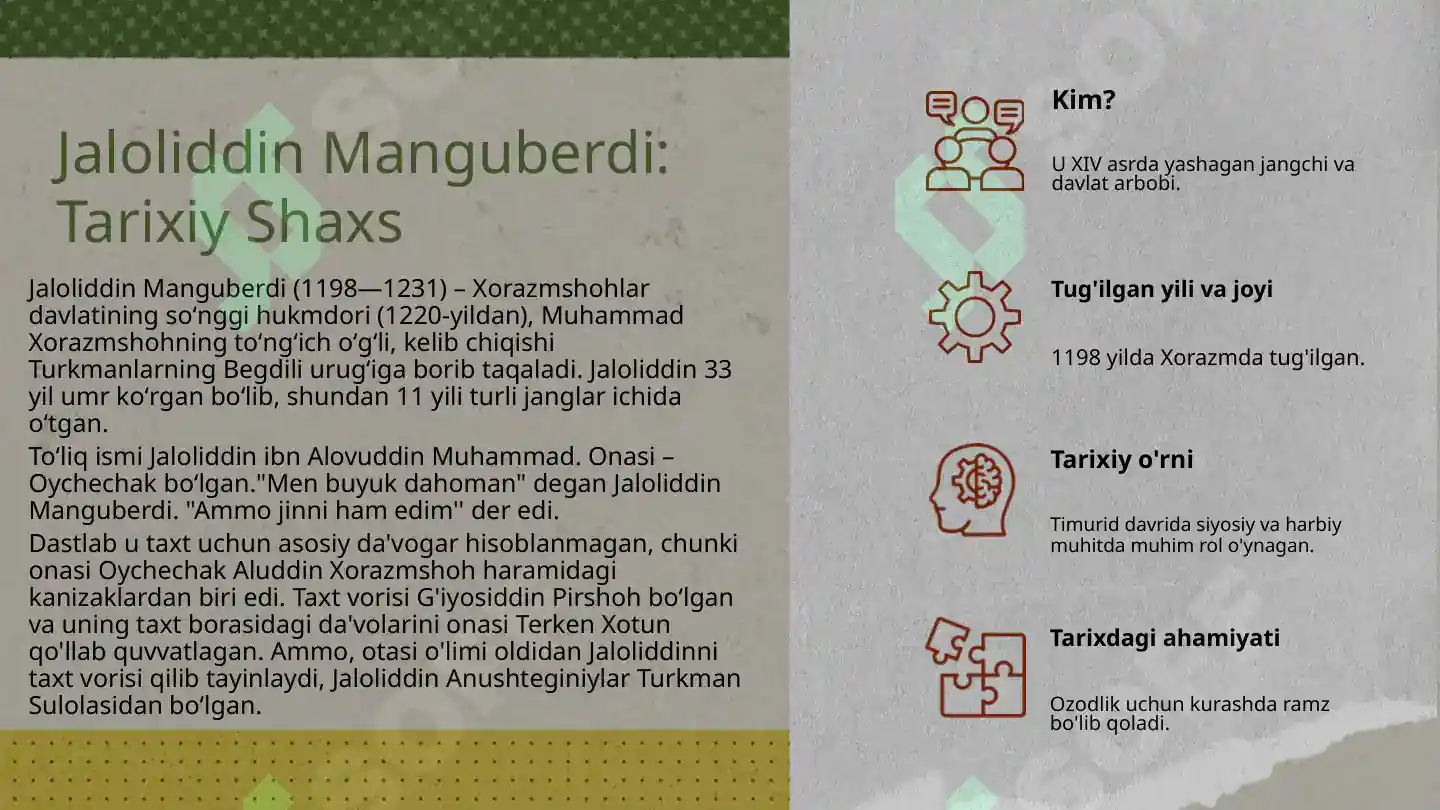 Jaloliddin Manguberdi: Tarixiy Shaxs

Jaloliddin Manguberdi (1198—1231) – Xorazmshohlar davlatining soʻnggi hukmdori (1220-yildan), Muhammad Xorazmshohning toʻngʻich oʻgʻli, kelib chiqishi Turkmanlarning Begdili urugʻiga borib taqaladi. Jaloliddin 33 yil umr koʻrgan boʻlib, shundan 11 yili turli janglar ichida oʻtgan.

Toʻliq ismi Jaloliddin ibn Alovuddin Muhammad. Onasi – Oychechak boʻlgan."Men buyuk dahoman" degan Jaloliddin Manguberdi. "Ammo jinni ham edim" der edi.

Dastlab u taxt uchun asosiy da'vogar hisoblanmagan, chunki onasi Oychechak Aluddin Xorazmshoh haramidagi kanizaklardan biri edi. Taxt vorisi G'iyosiddin Pirshoh boʻlgan va uning taxt borasidagi da'volarini onasi Terken Xotun qo'llab quvvatlagan. Ammo, otasi o'limi oldidan Jaloliddinni taxt vorisi qilib tayinlaydi, Jaloliddin Anushteginiylar Turkman Sulolasidan boʻlgan.

Kim?

U XIV asrda yashagan jangchi va davlat arbobi.

Tug'ilgan yili va joyi

1198 yilda Xorazmda tug'ilgan.

Tarixiy o'rni

Timurid davrida siyosiy va harbiy muhitda muhim rol o'ynagan.

Tarixdagi ahamiyati

Ozodlik uchun kurashda ramz bo'lib qoladi.